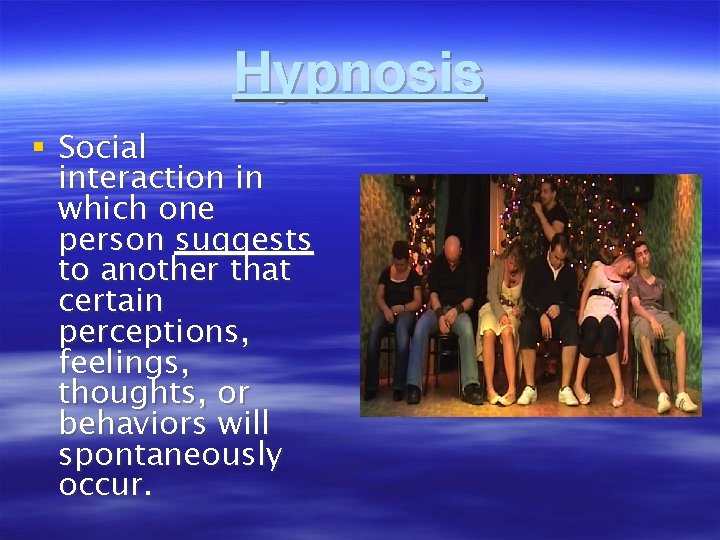 Hypnosis

▪ Social interaction in which one person suggests to another that certain perceptions, feelings, thoughts, or behaviors will spontaneously occur.